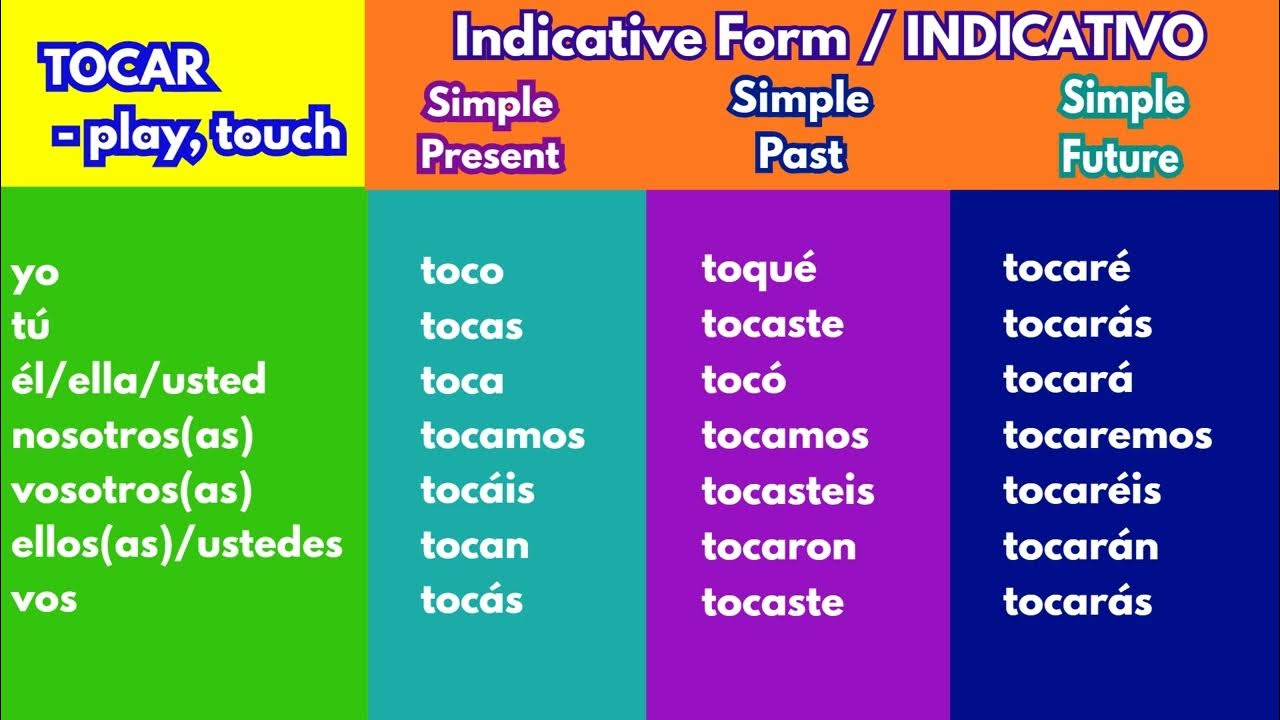 Indicative Form / INDICATIVO

| TOCAR - play, touch | Simple Present | Simple Past | Simple Future |
|---|---|---|---|
| yo | toco | toqué | tocaré |
| tú | tocas | tocaste | tocarás |
| él/ella/usted | toca | tocó | tocará |
| nosotros(as) | tocamos | tocamos | tocaremos |
| vosotros(as) | tocáis | tocasteis | tocaréis |
| ellos(as)/ustedes | tocan | tocaron | tocarán |
| vos | tocás | tocaste | tocarás |